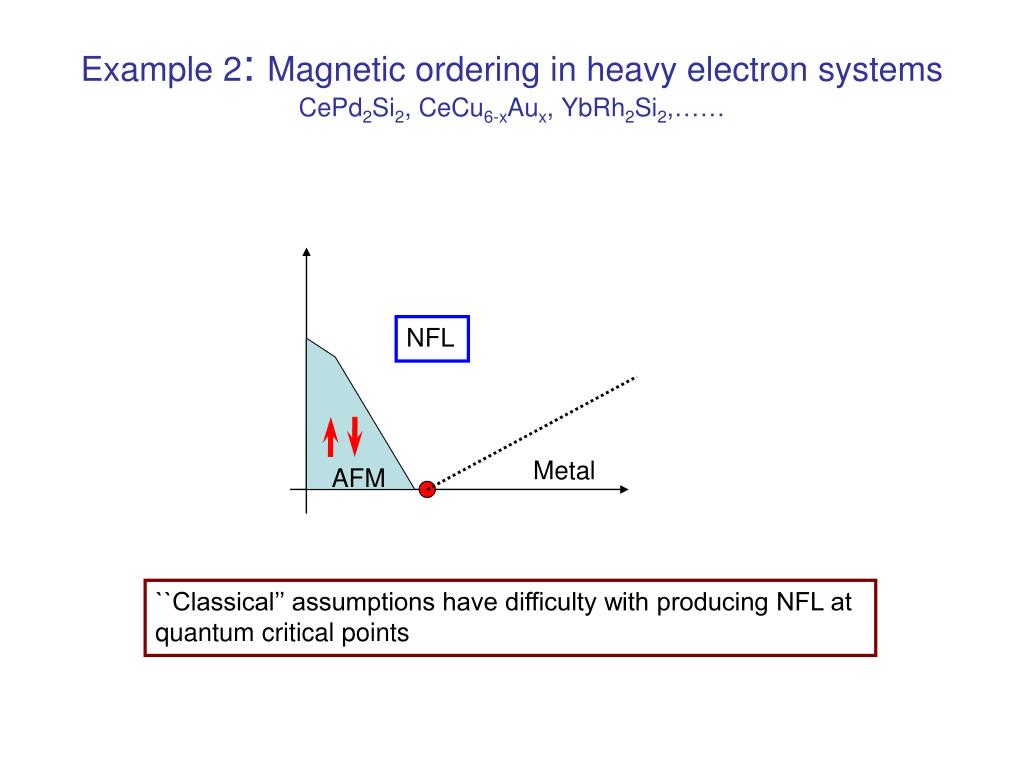 Example 2: Magnetic ordering in heavy electron systems
$CePd_2Si_2$, $CeCu_{6-x}Au_x$, $YbRh_2Si_2$,……

NFL

AFM

Metal

``Classical'' assumptions have difficulty with producing NFL at quantum critical points